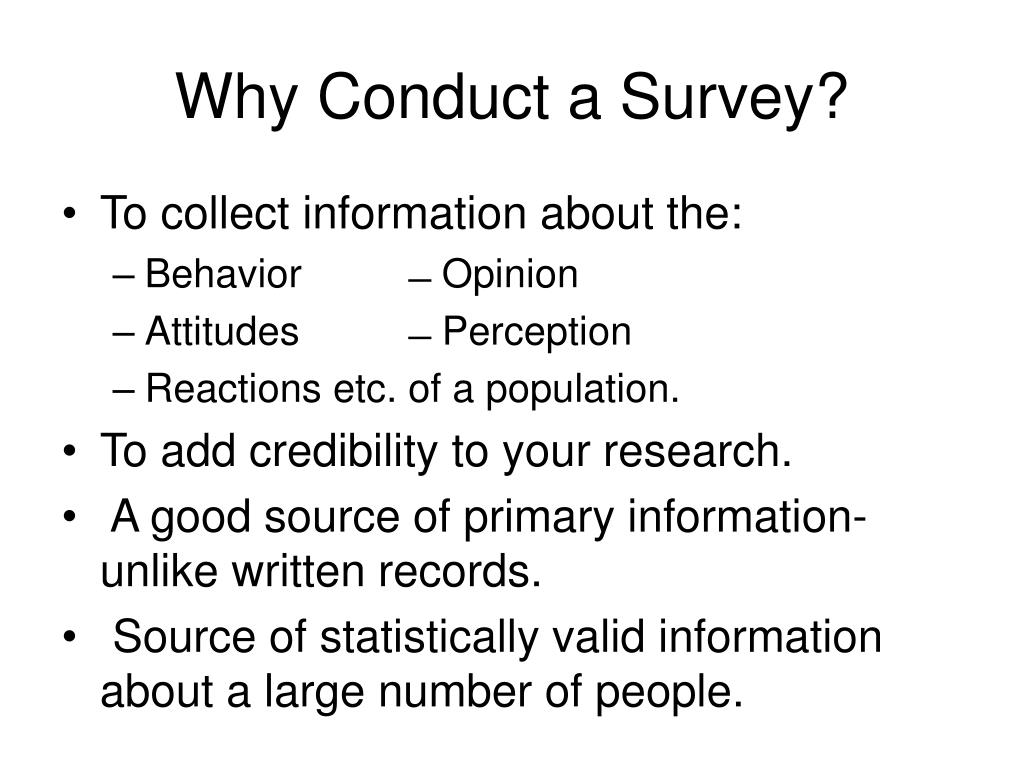 Why Conduct a Survey?

• To collect information about the:
– Behavior – Opinion
– Attitudes – Perception
– Reactions etc. of a population.
• To add credibility to your research.
• A good source of primary information- unlike written records.
• Source of statistically valid information about a large number of people.